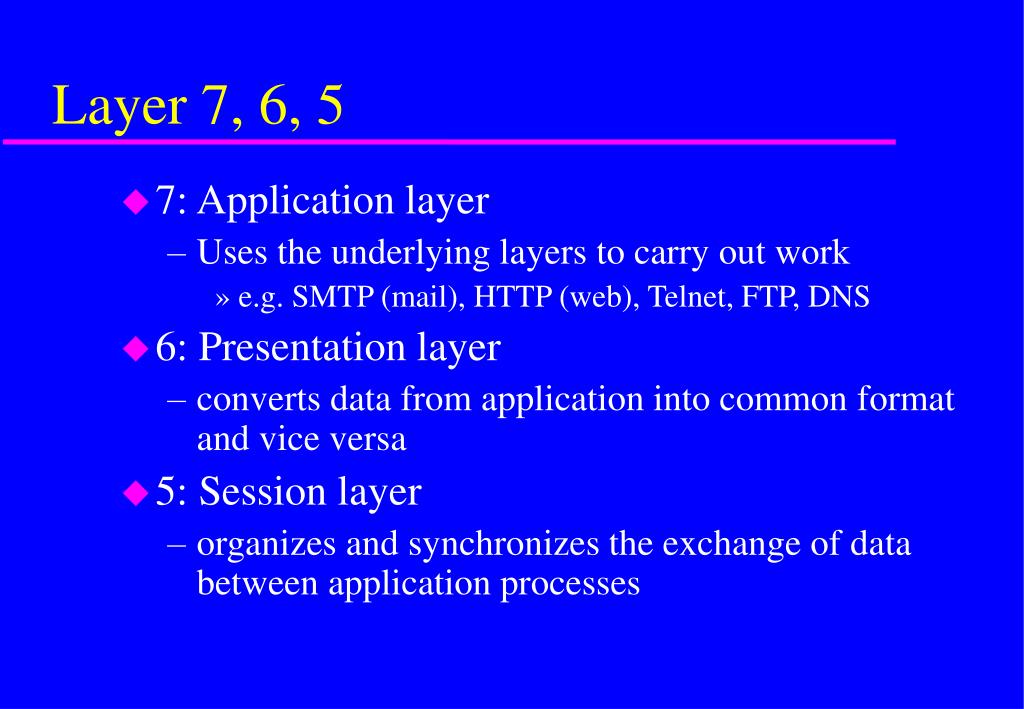 Layer 7, 6, 5

7: Application layer
– Uses the underlying layers to carry out work
» e.g. SMTP (mail), HTTP (web), Telnet, FTP, DNS

6: Presentation layer
– converts data from application into common format and vice versa

5: Session layer
– organizes and synchronizes the exchange of data between application processes